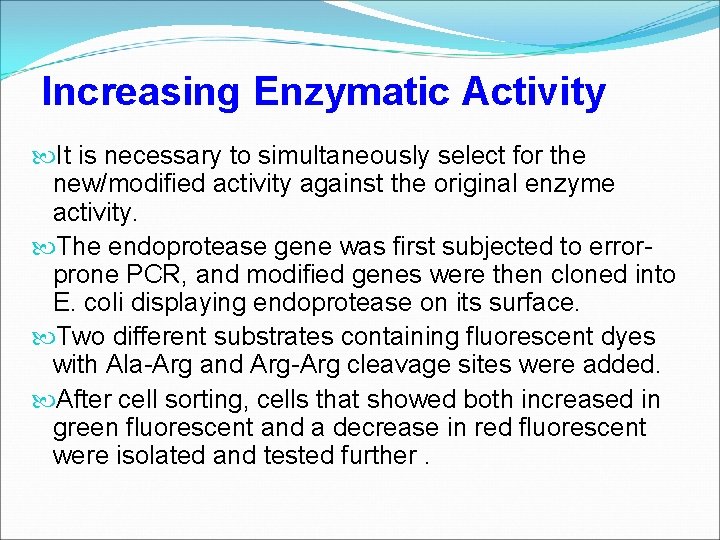 Increasing Enzymatic Activity

It is necessary to simultaneously select for the new/modified activity against the original enzyme activity.

The endoprotease gene was first subjected to error-prone PCR, and modified genes were then cloned into E. coli displaying endoprotease on its surface.

Two different substrates containing fluorescent dyes with Ala-Arg and Arg-Arg cleavage sites were added.

After cell sorting, cells that showed both increased in green fluorescent and a decrease in red fluorescent were isolated and tested further .